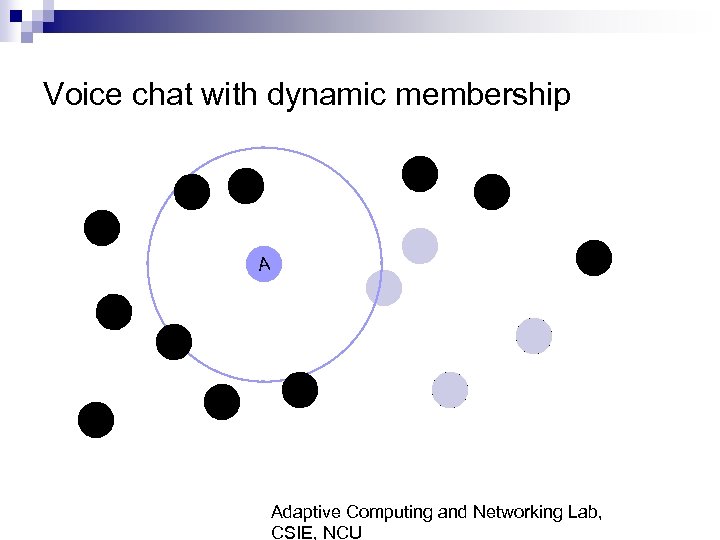 Voice chat with dynamic membership

A

Adaptive Computing and Networking Lab, CSIE, NCU